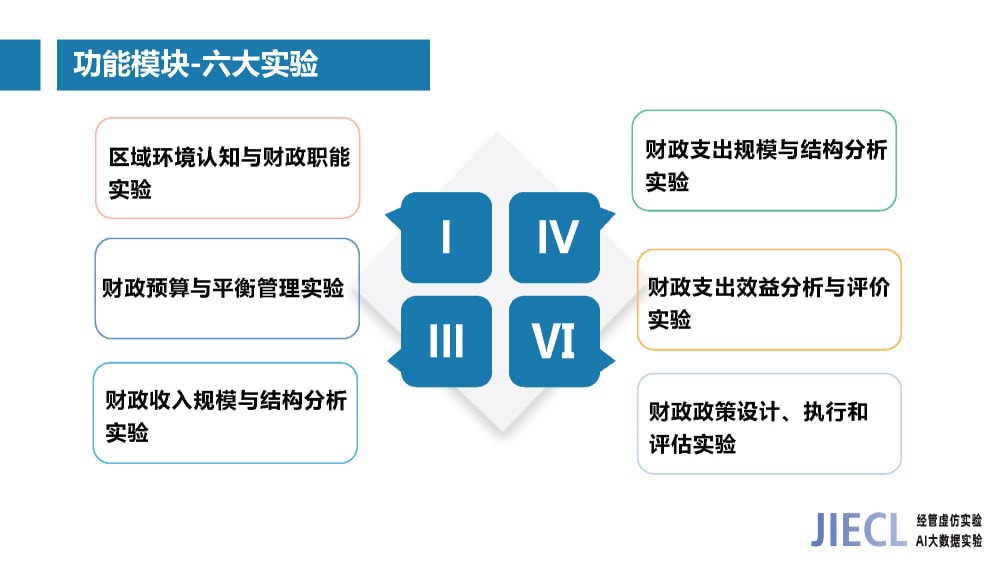 功能模块-六大实验

区域环境认知与财政职能实验

财政预算与平衡管理实验

财政收入规模与结构分析实验

I

IV

III

VI

财政支出规模与结构分析实验

财政支出效益分析与评价实验

财政政策设计、执行和评估实验

JIECL 经管虚仿实验 AI大数据实验